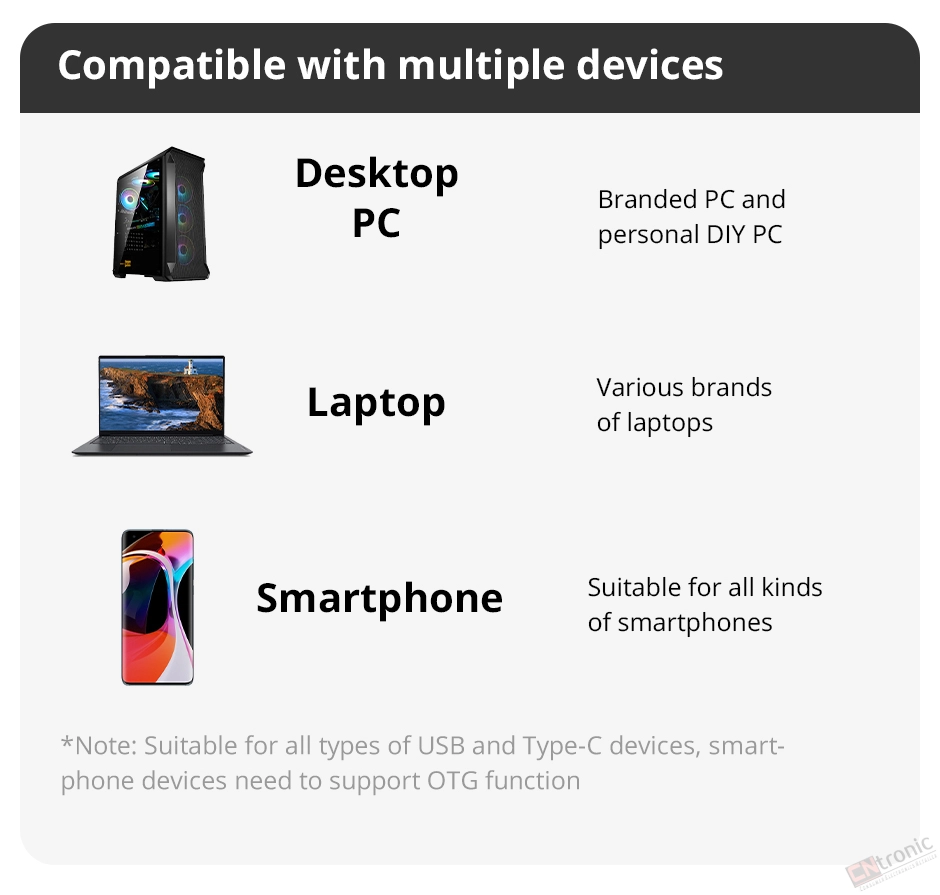 Compatible with multiple devices

Desktop PC

Branded PC and personal DIY PC

Laptop

Various brands of laptops

Smartphone

Suitable for all kinds of smartphones

*Note: Suitable for all types of USB and Type-C devices, smartphone devices need to support OTG function

CNtronic